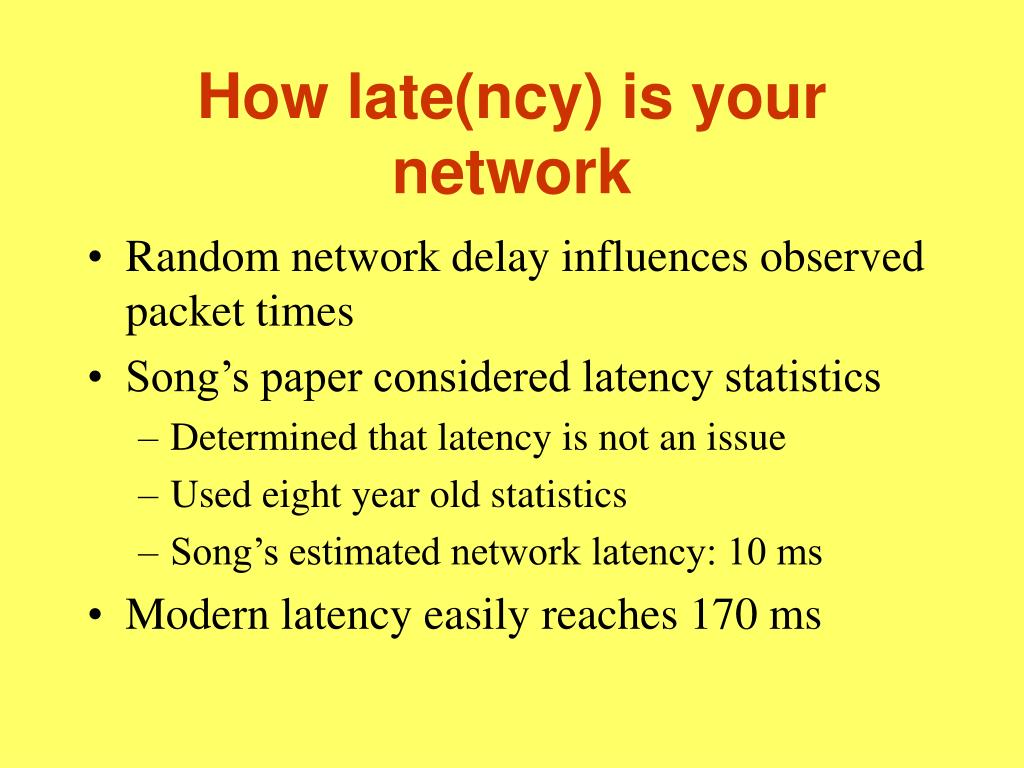 How late(ncy) is your network

• Random network delay influences observed packet times
• Song’s paper considered latency statistics
– Determined that latency is not an issue
– Used eight year old statistics
– Song’s estimated network latency: 10 ms
• Modern latency easily reaches 170 ms